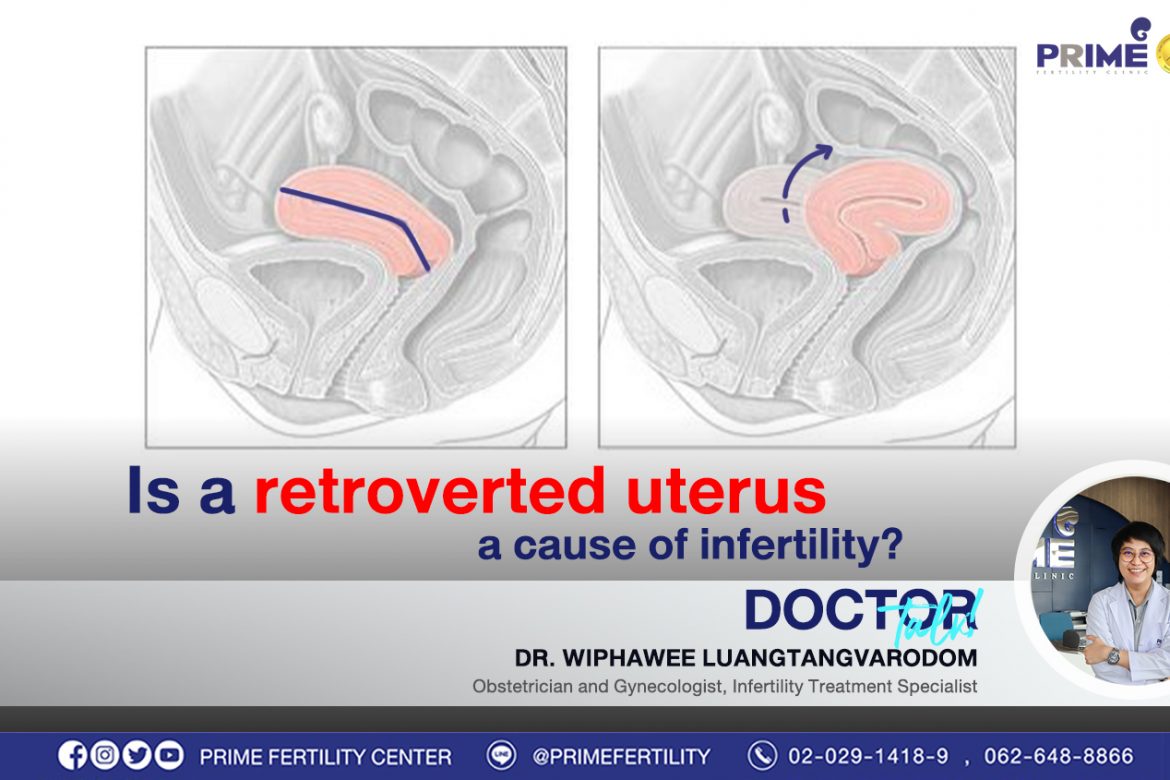 PRIME
FERTILITY CLINIC

Is a retroverted uterus a cause of infertility?

DOCTOR Talk!

DR. WIPHAWEE LUANGTANGVARODOM
Obstetrician and Gynecologist, Infertility Treatment Specialist

PRIME FERTILITY CENTER @PRIMEFERTILITY 02-029-1418-9 , 062-648-8866